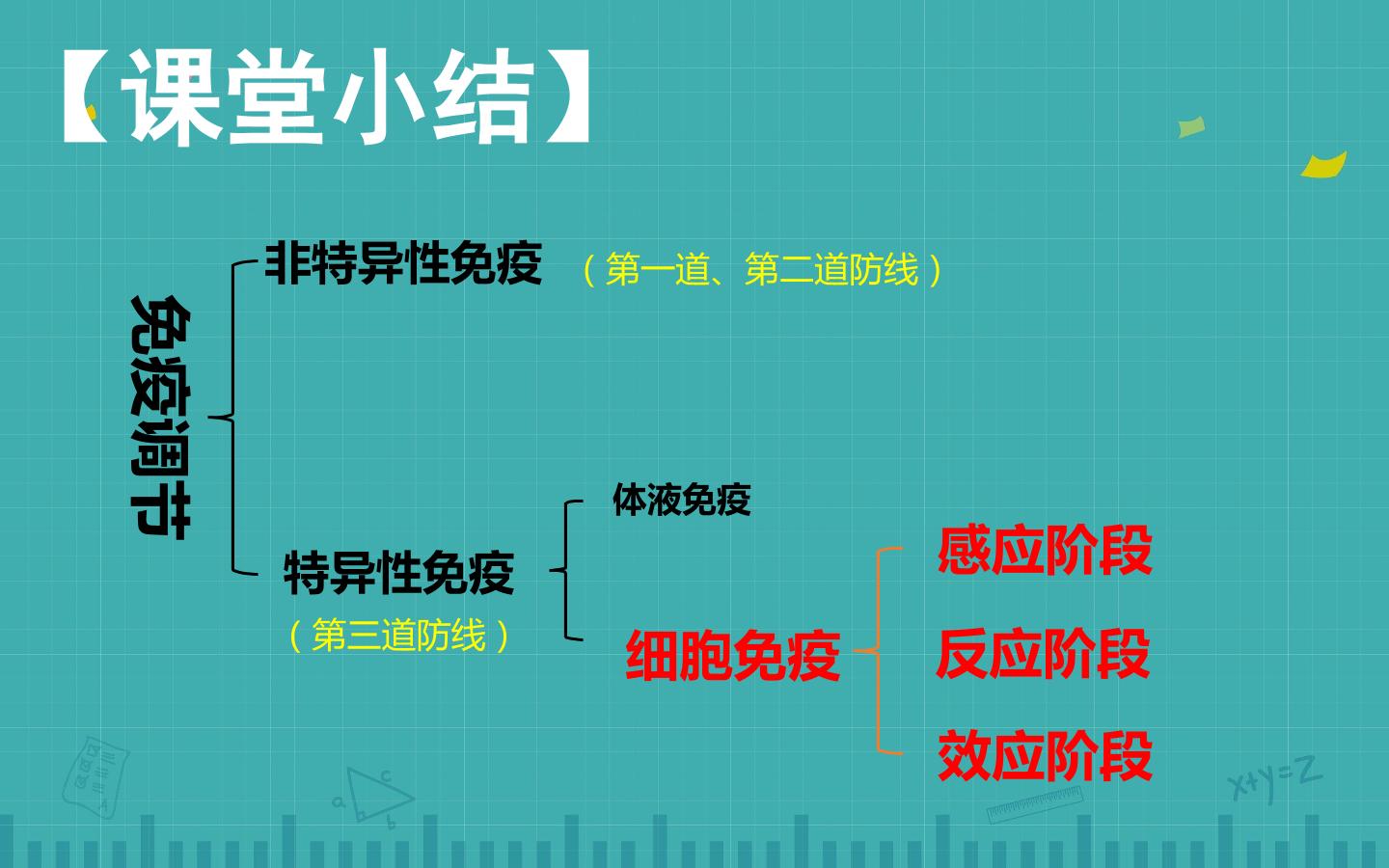 【课堂小结】

免疫调节

非特异性免疫 （第一道、第二道防线）

特异性免疫
（第三道防线）

体液免疫

细胞免疫

感应阶段

反应阶段

效应阶段